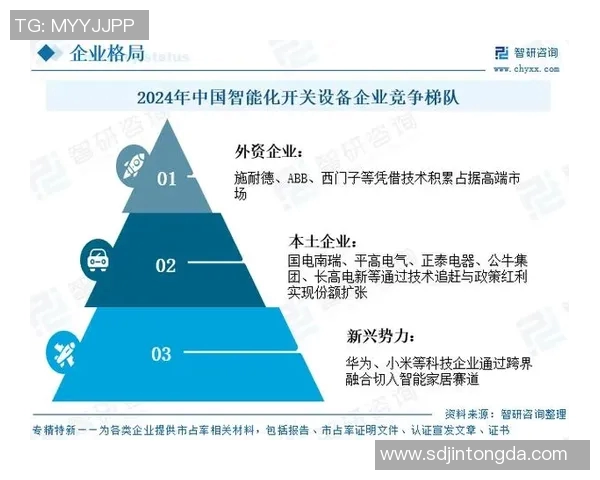 TG: MYYJJPP

企业格局

智研咨询
www.chyxx.com

2024年中国智能化开关设备企业竞争梯队

01

外资企业：
施耐德、ABB、西门子等凭借技术积累占据高端市场

02

本土企业：
国电南瑞、平高电气、正泰电器、公牛集团、长高电新等通过技术追赶与政策红利实现份额扩张

03

新兴势力：
华为、小米等科技企业通过跨界融合切入智能家居赛道

资料来源：智研咨询整理

专精特新——为各类企业提供市占率相关材料，包括报告、市占率证明文件、认证宣发文章、证书

www.sdjintongda.com